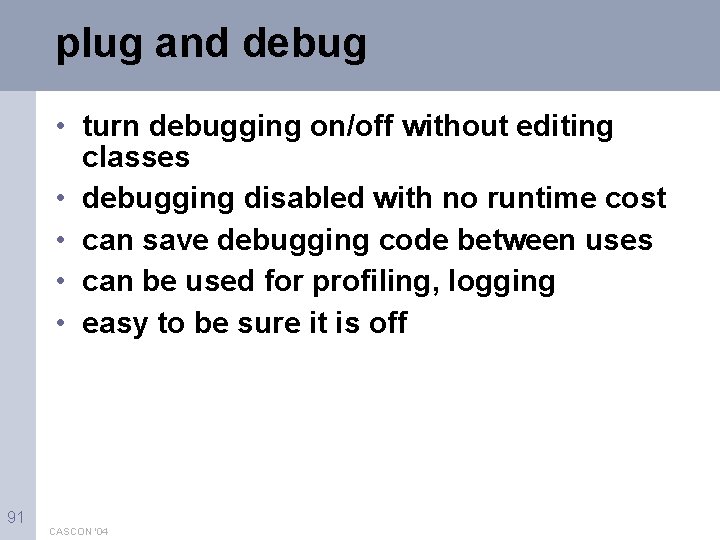 plug and debug

• turn debugging on/off without editing classes
• debugging disabled with no runtime cost
• can save debugging code between uses
• can be used for profiling, logging
• easy to be sure it is off

91

CASCON '04